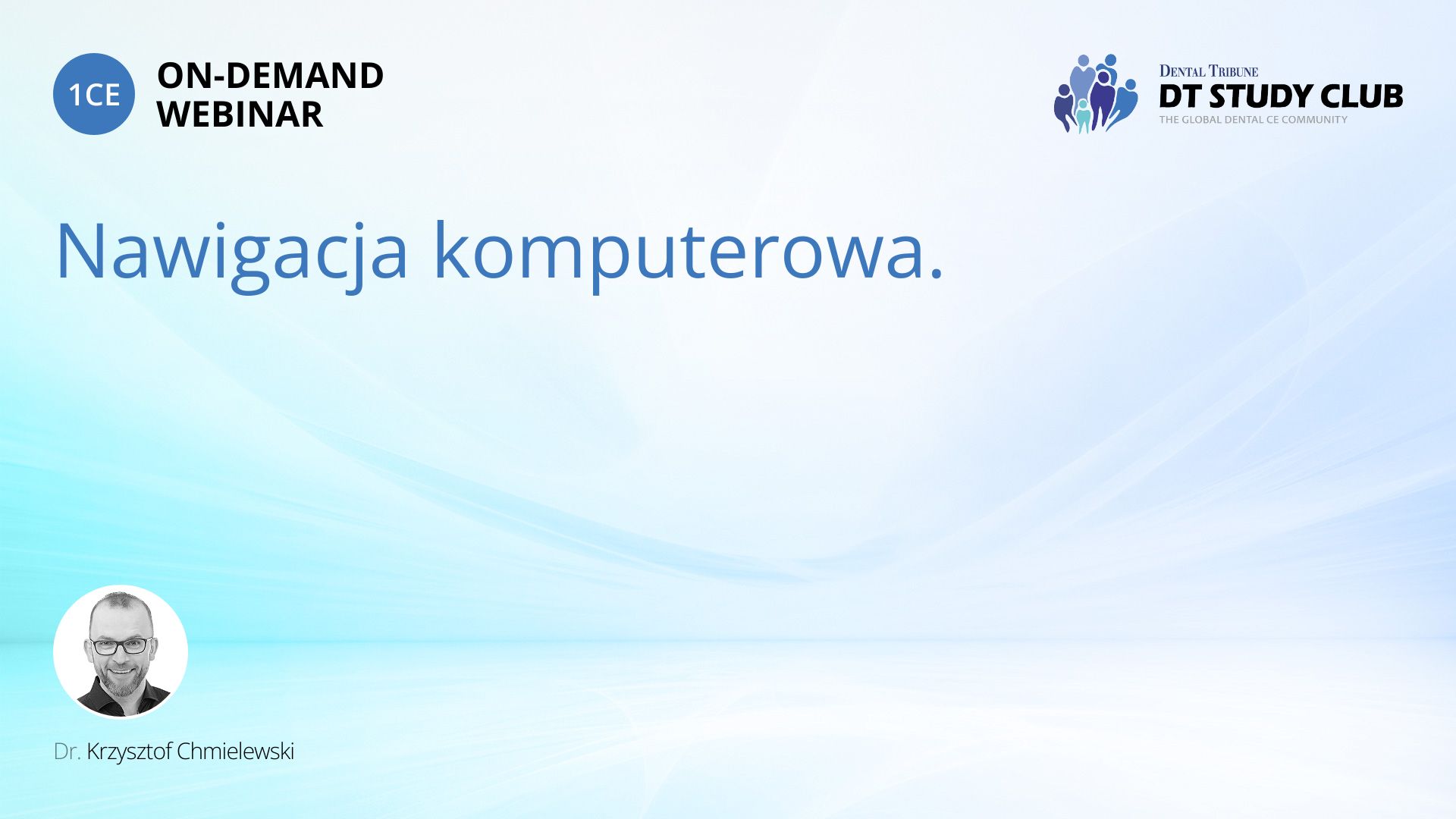 1CE ON-DEMAND WEBINAR

DENTAL TRIBUNE
DT STUDY CLUB
THE GLOBAL DENTAL CE COMMUNITY

Nawigacja komputerowa.

Dr. Krzysztof Chmielewski